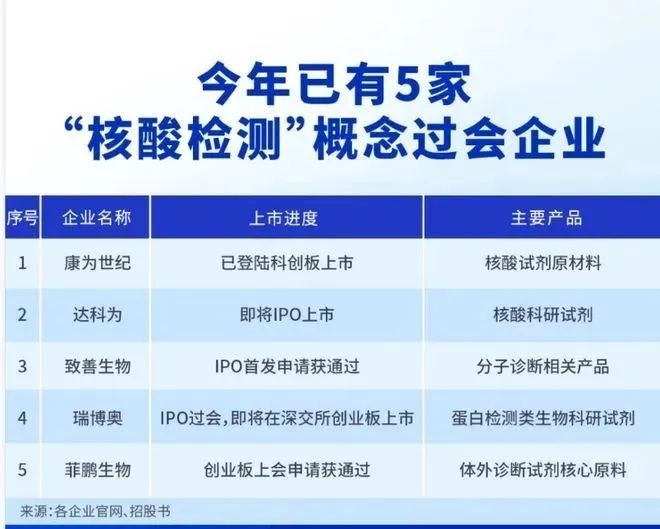 今年已有5家
“核酸检测”概念过会企业

| 序号 | 企业名称 | 上市进度 | 主要产品 |
|---|---|---|---|
| 1 | 康为世纪 | 已登陆科创板上市 | 核酸试剂原材料 |
| 2 | 达科为 | 即将IPO上市 | 核酸科研试剂 |
| 3 | 致善生物 | IPO首发申请获通过 | 分子诊断相关产品 |
| 4 | 瑞博奥 | IPO过会，即将在深交所创业板上市 | 蛋白检测类生物科研试剂 |
| 5 | 菲鹏生物 | 创业板上会申请获通过 | 体外诊断试剂核心原料 |

来源：各企业官网、招股书